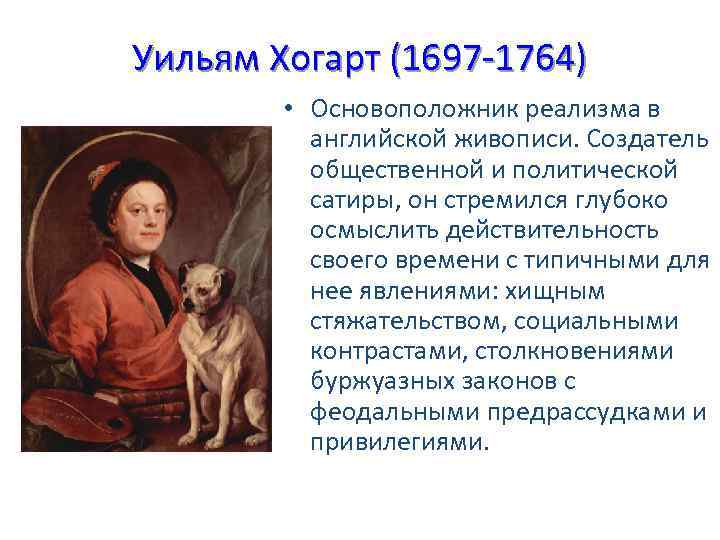 Уильям Хогарт (1697-1764)

• Основоположник реализма в английской живописи. Создатель общественной и политической сатиры, он стремился глубоко осмыслить действительность своего времени с типичными для нее явлениями: хищным стяжательством, социальными контрастами, столкновениями буржуазных законов с феодальными предрассудками и привилегиями.